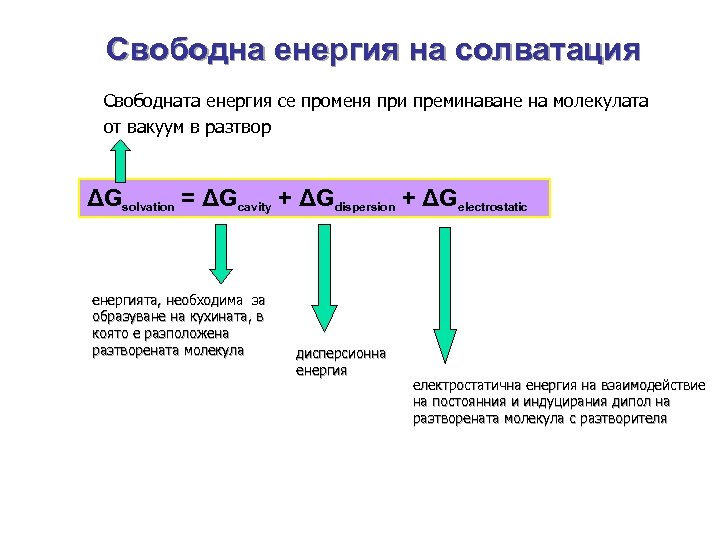 Свободна енергия на солватация

Свободната енергия се променя при преминаване на молекулата от вакуум в разтвор

$\Delta G_{solvation} = \Delta G_{cavity} + \Delta G_{dispersion} + \Delta G_{electrostatic}$

енергията, необходима за образуване на кухината, в която е разположена разтворената молекула

дисперсионна енергия

електростатична енергия на взаимодействие на постоянния и индуцирания дипол на разтворената молекула с разтворителя